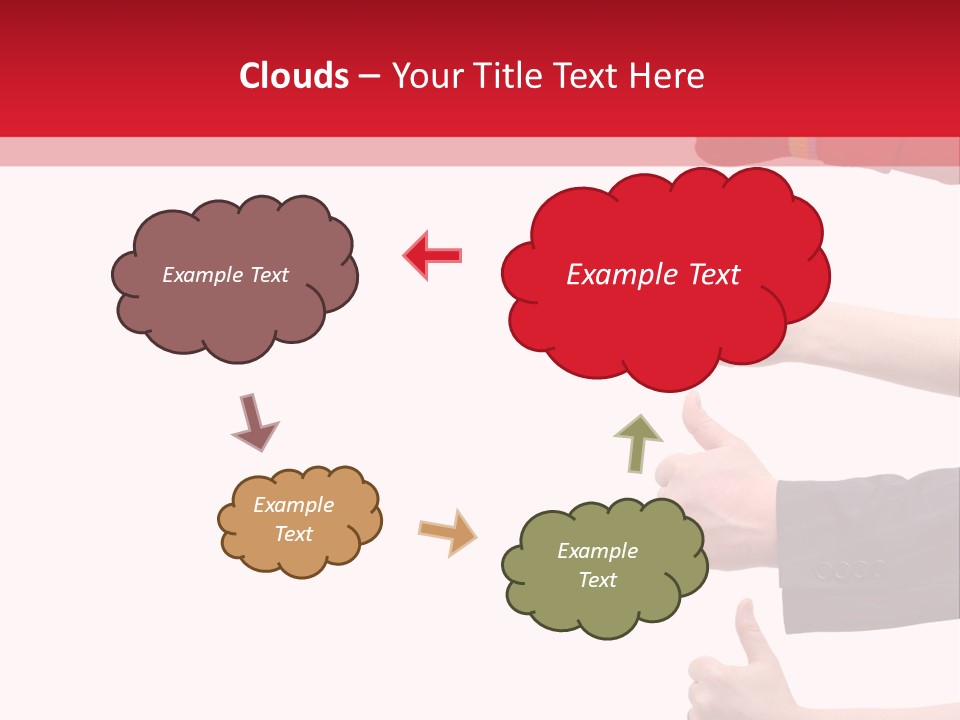 Clouds – Your Title Text Here

Example Text

Example Text

Example Text

Example Text